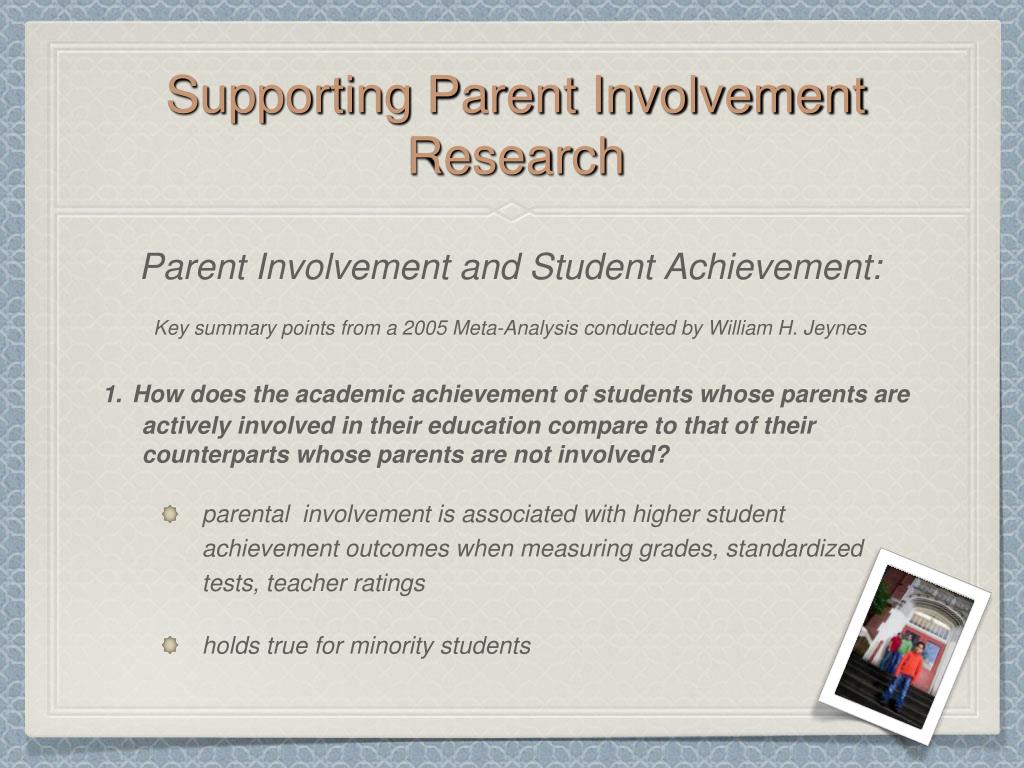 Supporting Parent Involvement Research

Parent Involvement and Student Achievement:

Key summary points from a 2005 Meta-Analysis conducted by William H. Jeynes

1. How does the academic achievement of students whose parents are actively involved in their education compare to that of their counterparts whose parents are not involved?

parental involvement is associated with higher student achievement outcomes when measuring grades, standardized tests, teacher ratings

holds true for minority students